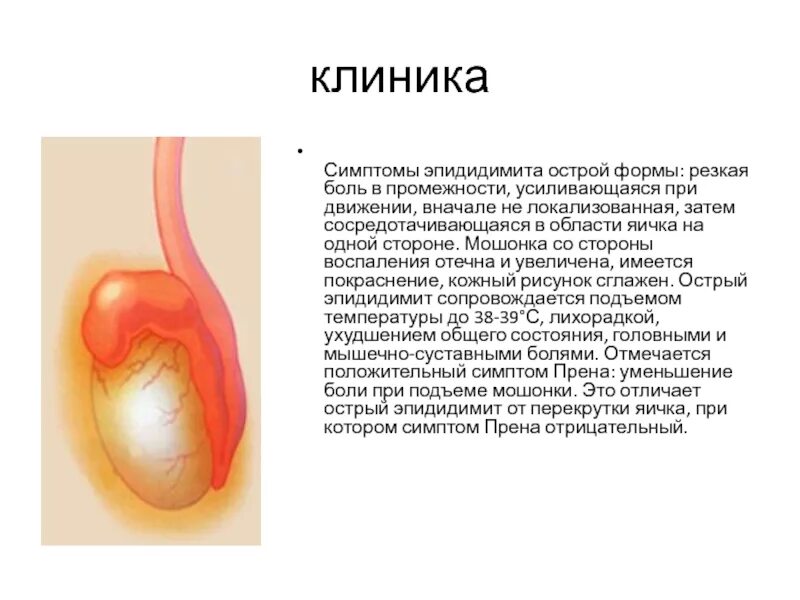 клиника

• Симптомы эпидидимита острой формы: резкая боль в промежности, усиливающаяся при движении, вначале не локализованная, затем сосредотачивающаяся в области яичка на одной стороне. Мошонка со стороны воспаления отечна и увеличена, имеется покраснение, кожный рисунок сглажен. Острый эпидидимит сопровождается подъемом температуры до 38-39°С, лихорадкой, ухудшением общего состояния, головными и мышечно-суставными болями. Отмечается положительный симптом Прена: уменьшение боли при подъеме мошонки. Это отличает острый эпидидимит от перекрутки яичка, при котором симптом Прена отрицательный.